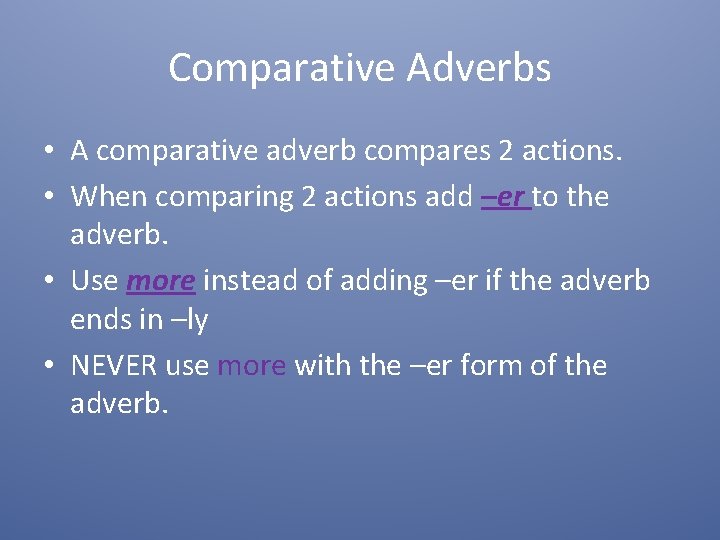 Comparative Adverbs

• A comparative adverb compares 2 actions.

• When comparing 2 actions add –er to the adverb.

• Use more instead of adding –er if the adverb ends in –ly

• NEVER use more with the –er form of the adverb.